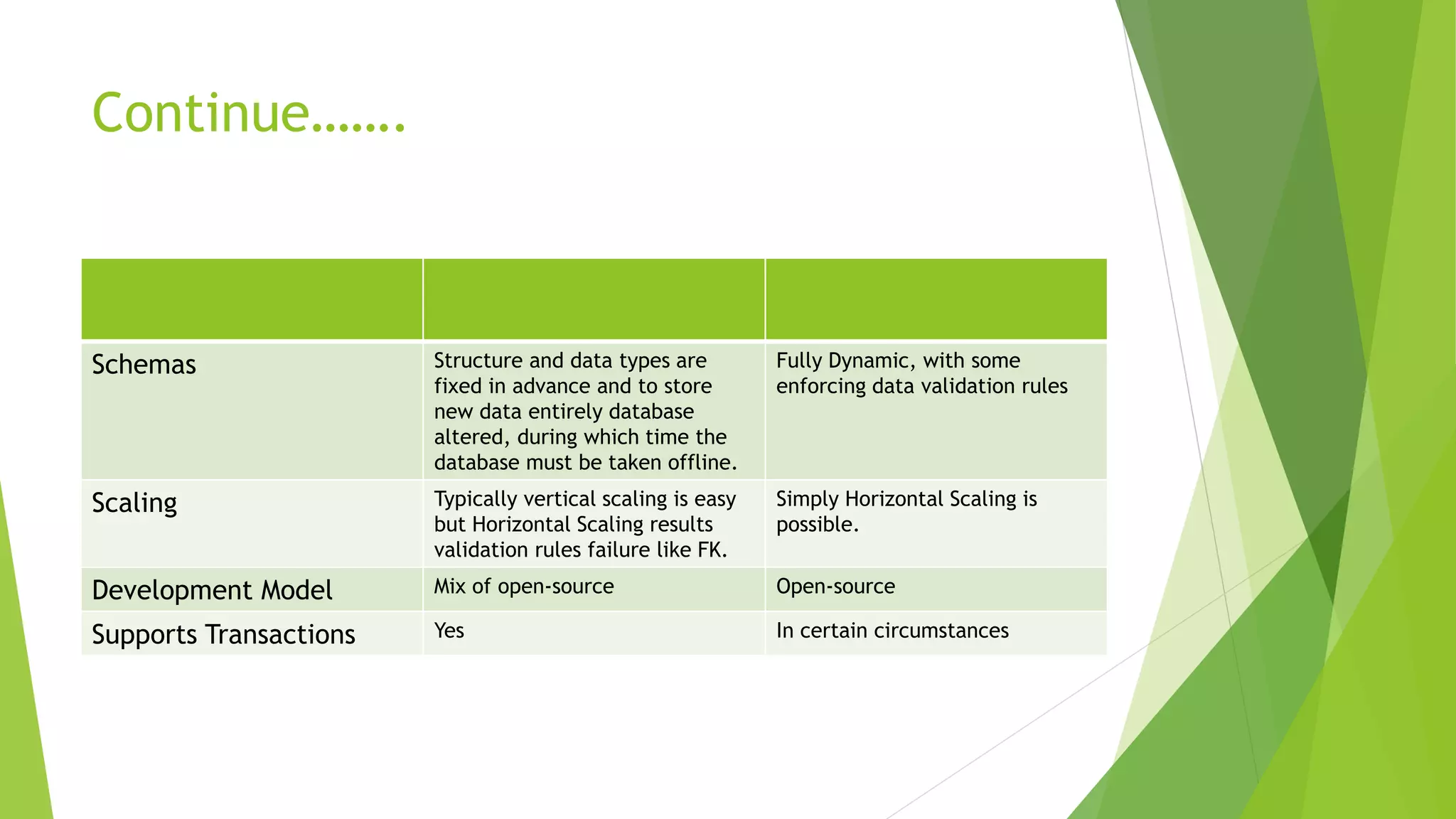 Continue…….

| | | |
|---|---|---|
| Schemas | Structure and data types are fixed in advance and to store new data entirely database altered, during which time the database must be taken offline. | Fully Dynamic, with some enforcing data validation rules |
| Scaling | Typically vertical scaling is easy but Horizontal Scaling results validation rules failure like FK. | Simply Horizontal Scaling is possible. |
| Development Model | Mix of open-source | Open-source |
| Supports Transactions | Yes | In certain circumstances |